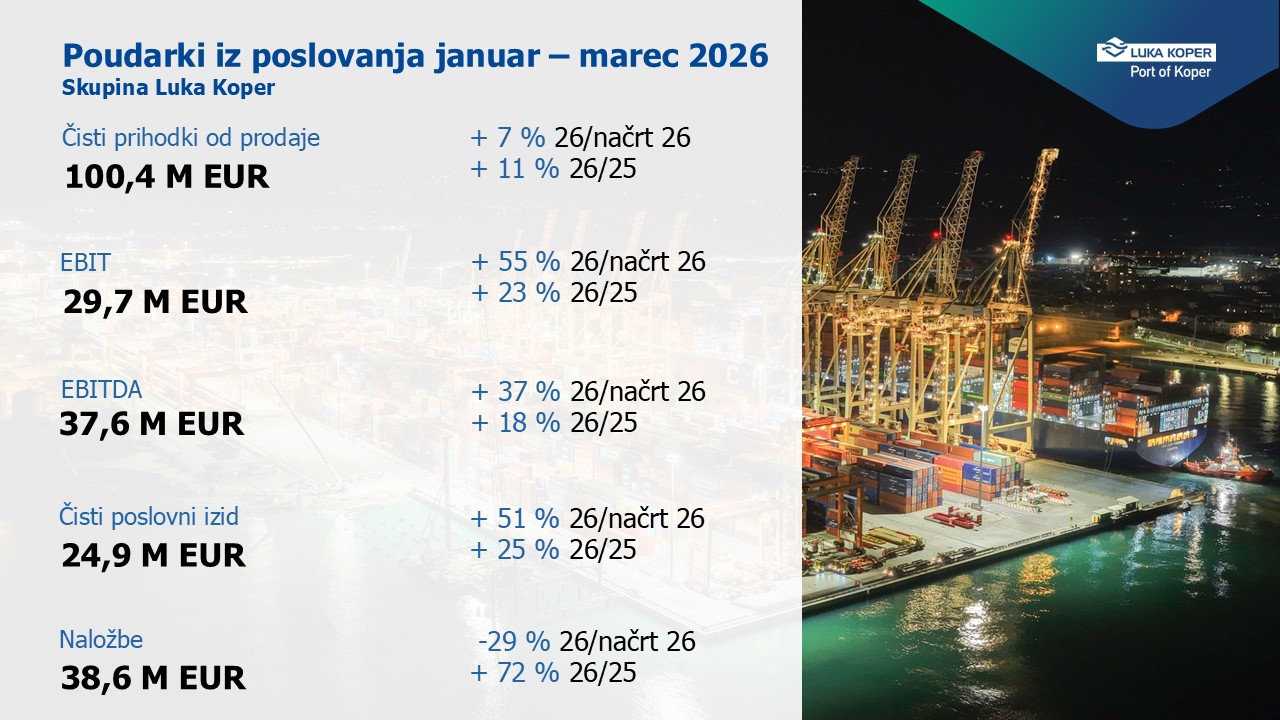 Poudarki iz poslovanja januar – marec 2026
Skupina Luka Koper

LUKA KOPER
Port of Koper

Čisti prihodki od prodaje
100,4 M EUR

+ 7 % 26/načrt 26
+ 11 % 26/25

EBIT
29,7 M EUR

+ 55 % 26/načrt 26
+ 23 % 26/25

EBITDA
37,6 M EUR

+ 37 % 26/načrt 26
+ 18 % 26/25

Čisti poslovni izid
24,9 M EUR

+ 51 % 26/načrt 26
+ 25 % 26/25

Naložbe
38,6 M EUR

-29 % 26/načrt 26
+ 72 % 26/25